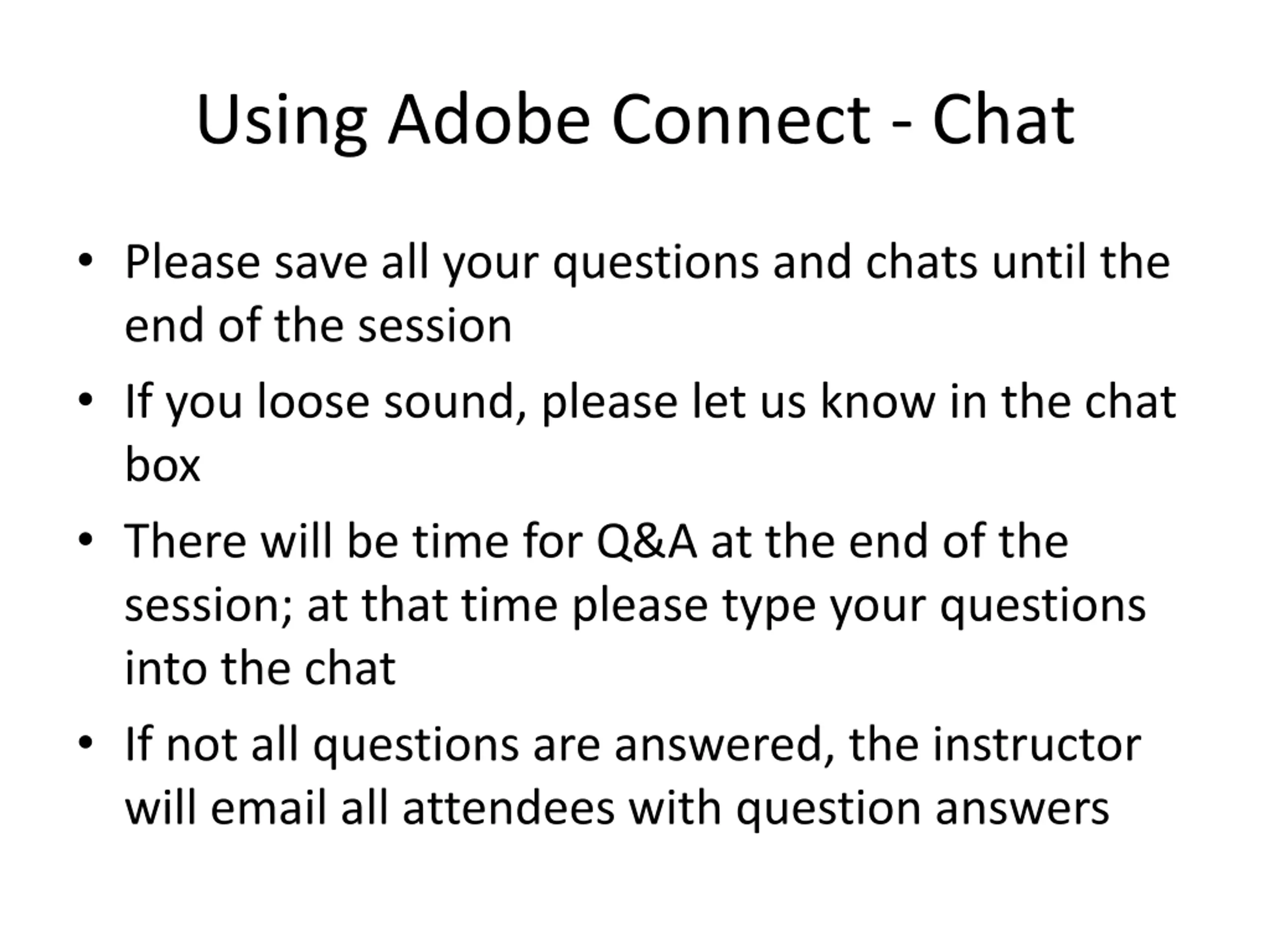 Using Adobe Connect - Chat

• Please save all your questions and chats until the end of the session
• If you loose sound, please let us know in the chat box
• There will be time for Q&A at the end of the session; at that time please type your questions into the chat
• If not all questions are answered, the instructor will email all attendees with question answers